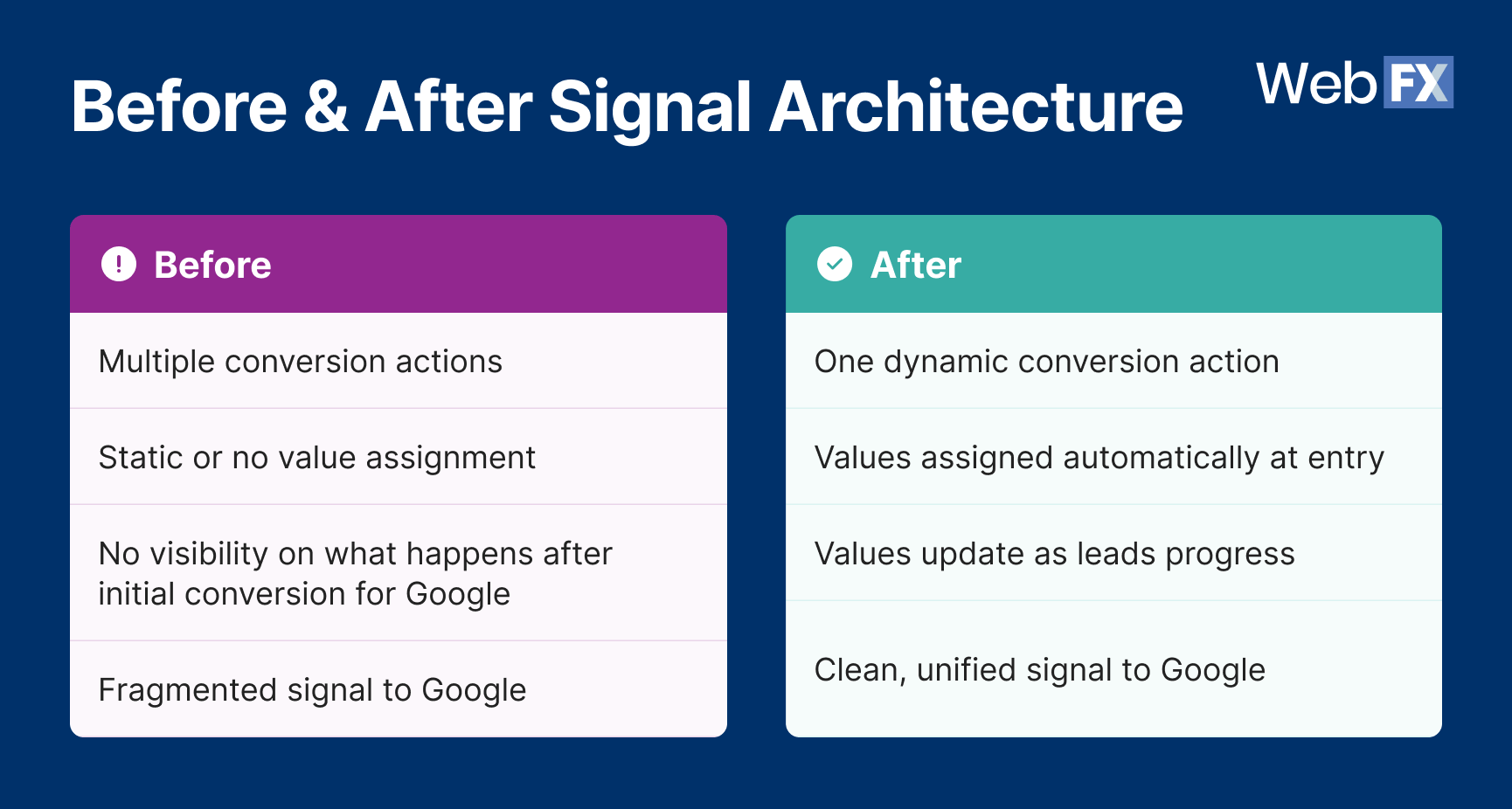 Before & After Signal Architecture

WebFX

Before

Multiple conversion actions

Static or no value assignment

No visibility on what happens after initial conversion for Google

Fragmented signal to Google

After

One dynamic conversion action

Values assigned automatically at entry

Values update as leads progress

Clean, unified signal to Google